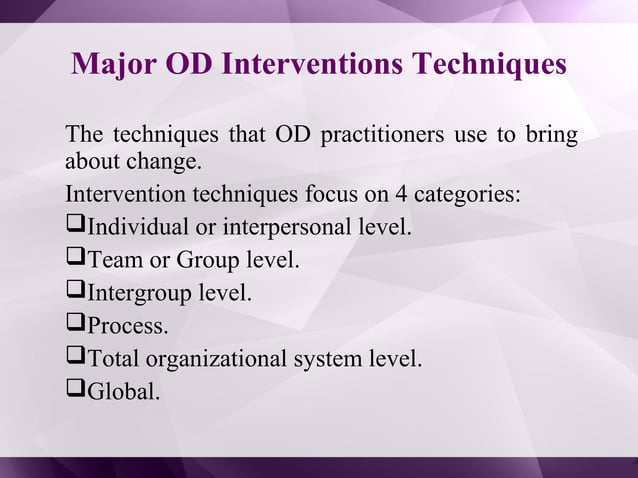 Major OD Interventions Techniques

The techniques that OD practitioners use to bring about change.

Intervention techniques focus on 4 categories:

❑Individual or interpersonal level.

❑Team or Group level.

❑Intergroup level.

❑Process.

❑Total organizational system level.

❑Global.